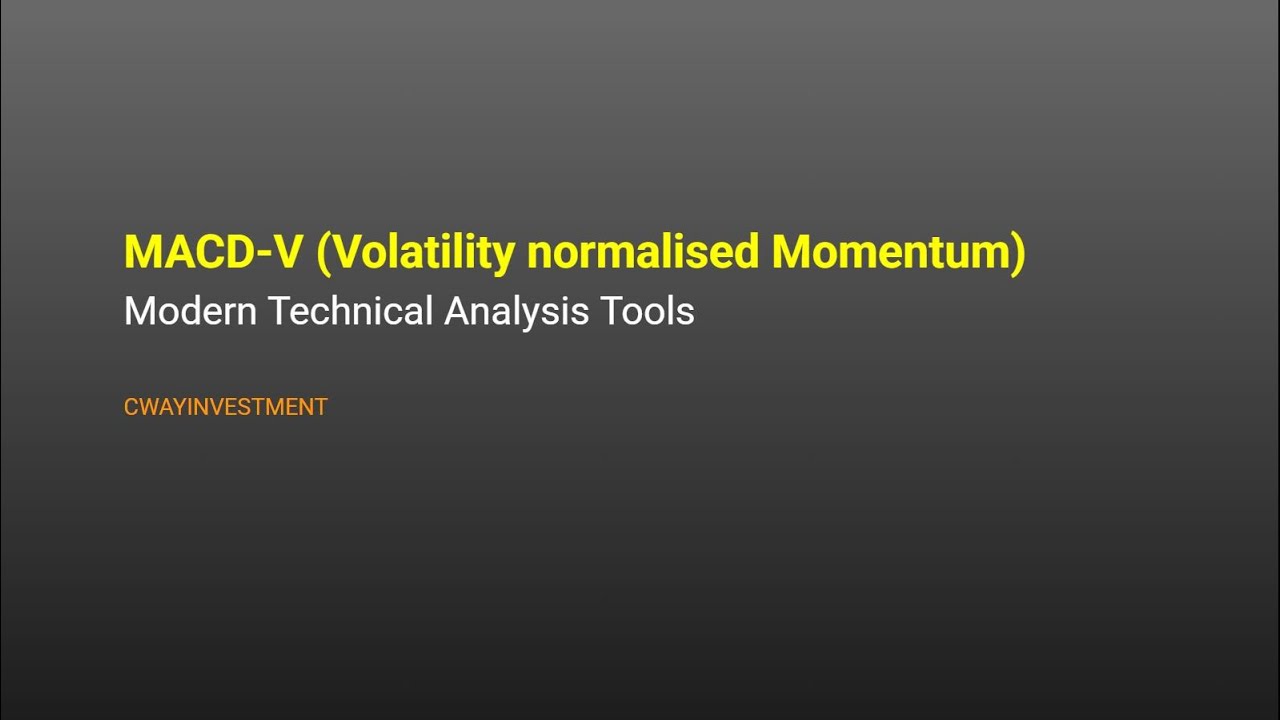 MACD-V (Volatility normalised Momentum)
Modern Technical Analysis Tools

CWAYINVESTMENT